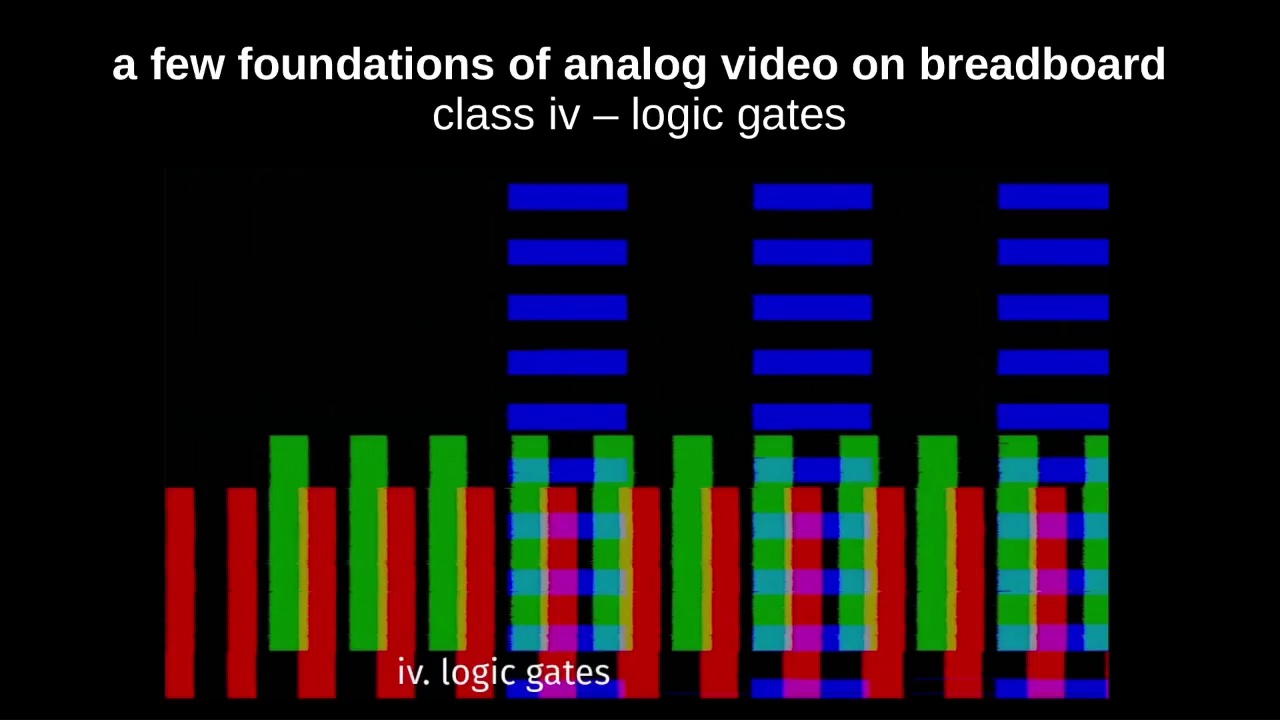 a few foundations of analog video on breadboard
class iv – logic gates

iv. logic gates